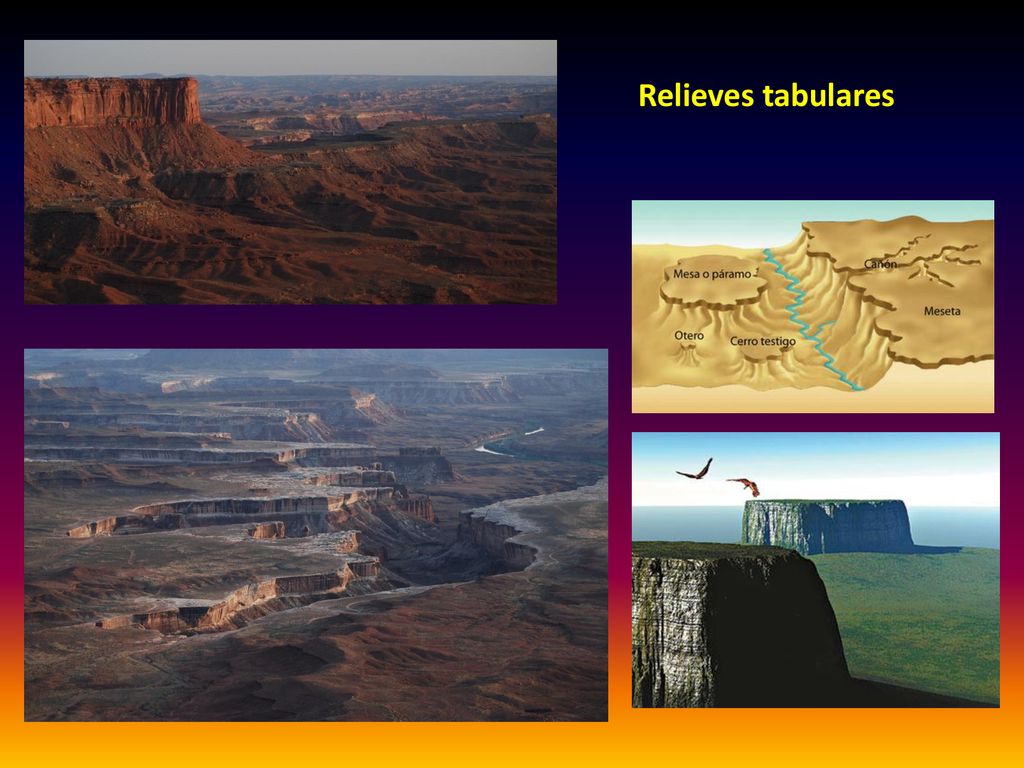 Relieves tabulares

Mesa o páramo

Cañón

Meseta

Otero

Cerro testigo